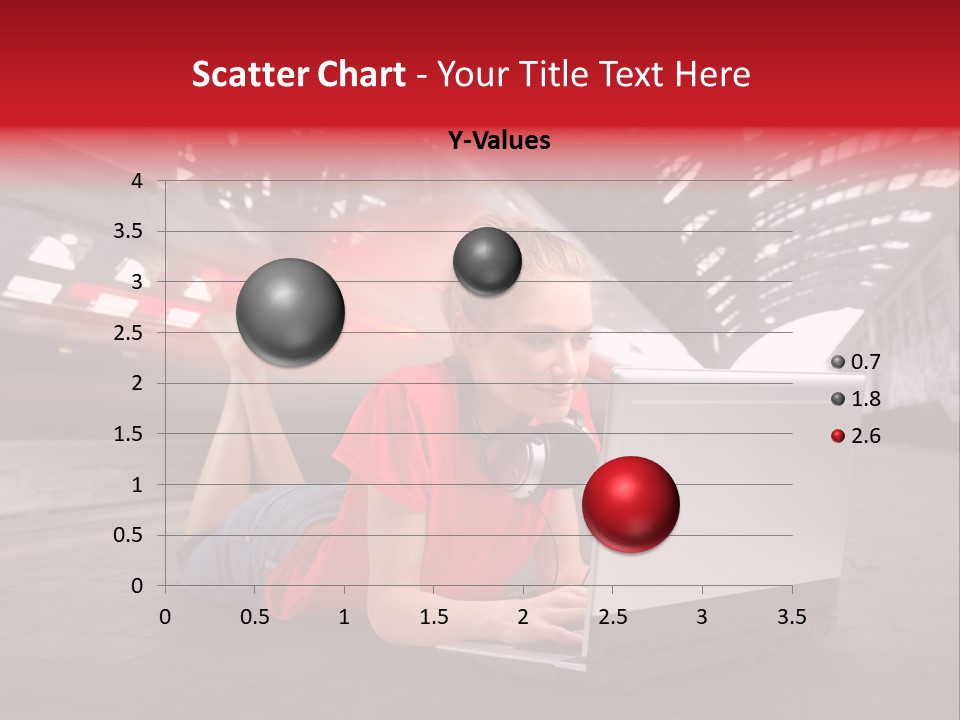 Scatter Chart - Your Title Text Here

Y-Values

4
3.5
3
2.5
2
1.5
1
0.5
0

0 0.5 1 1.5 2 2.5 3 3.5

0.7
1.8
2.6